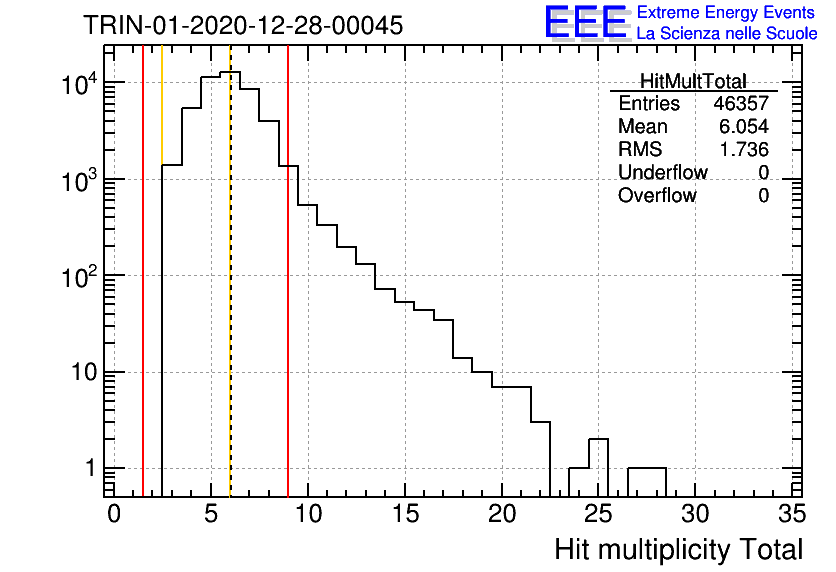 TRIN-01-2020-12-28-00045

EEE Extreme Energy Events
La Scienza nelle Scuole

| HitMultTotal | |
|---|---|
| Entries | 46357 |
| Mean | 6.054 |
| RMS | 1.736 |
| Underflow | 0 |
| Overflow | 0 |

$10^4$
$10^3$
$10^2$
10
1

0 5 10 15 20 25 30 35

Hit multiplicity Total